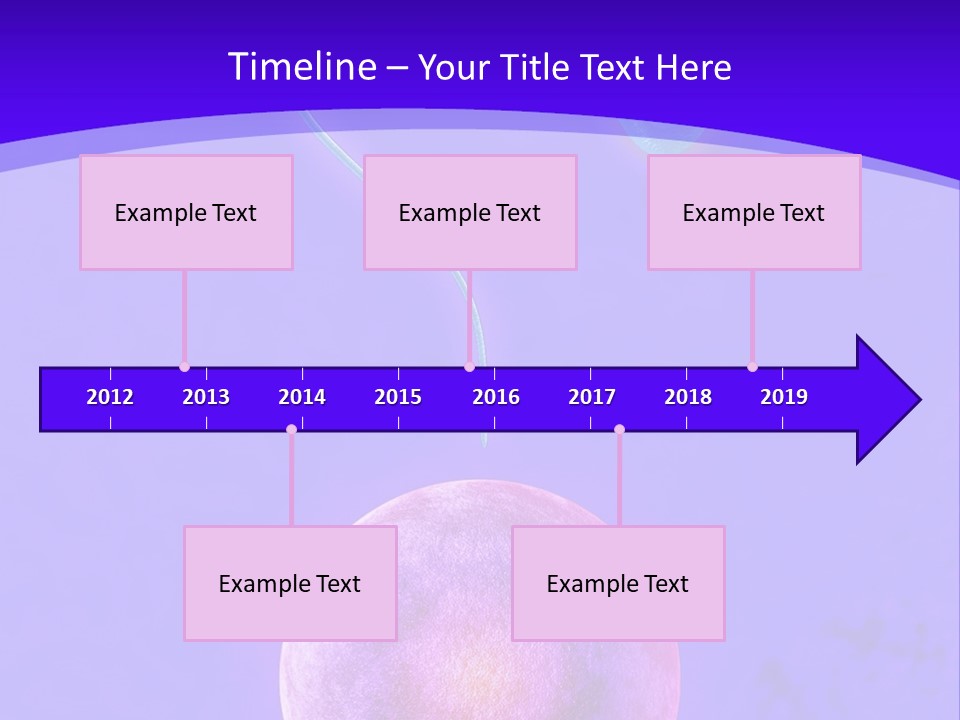 Timeline – Your Title Text Here

Example Text

Example Text

Example Text

2012 2013 2014 2015 2016 2017 2018 2019

Example Text

Example Text